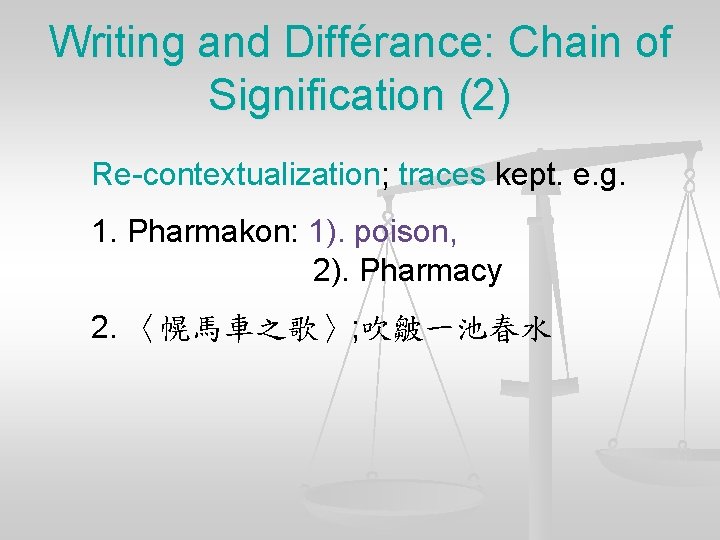 Writing and Différance: Chain of Signification (2)

Re-contextualization; traces kept. e.g.

1. Pharmakon: 1). poison,
2). Pharmacy

2. 〈幌馬車之歌〉;吹皺一池春水